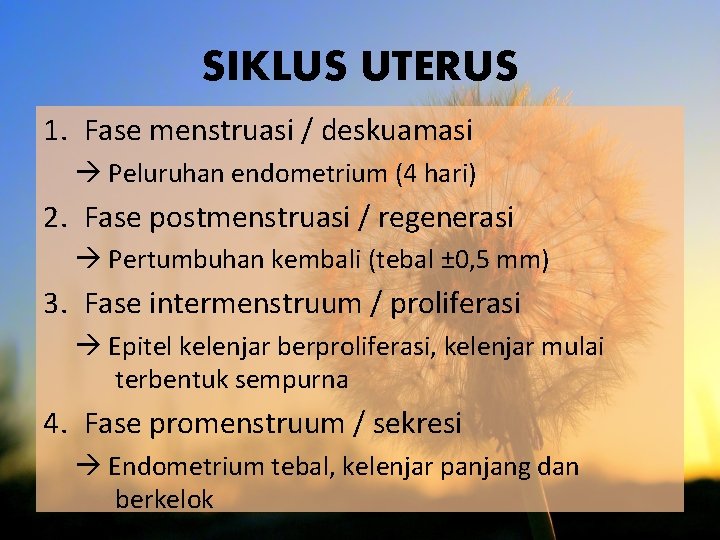 SIKLUS UTERUS

1. Fase menstruasi / deskuamasi

→ Peluruhan endometrium (4 hari)

2. Fase postmenstruasi / regenerasi

→ Pertumbuhan kembali (tebal ±0,5 mm)

3. Fase intermenstruum / proliferasi

→ Epitel kelenjar berproliferasi, kelenjar mulai terbentuk sempurna

4. Fase promenstruum / sekresi

→ Endometrium tebal, kelenjar panjang dan berkelok